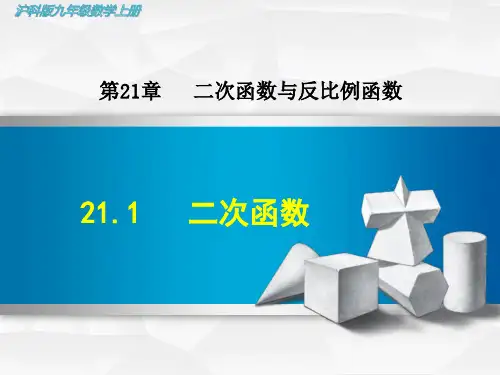 沪科版九年级数学上册

第21章　二次函数与反比例函数

21.1　二次函数